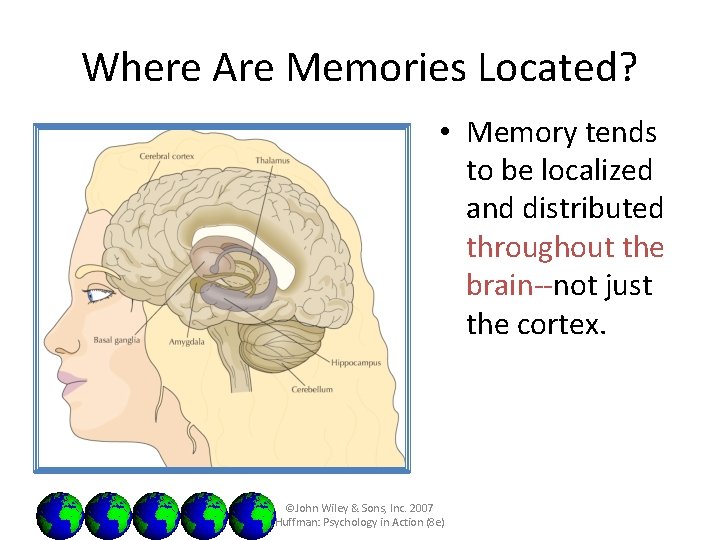 Where Are Memories Located?

Cerebral cortex
Thalamus
Basal ganglia
Amygdala
Hippocampus
Cerebellum

• Memory tends to be localized and distributed throughout the brain--not just the cortex.

©John Wiley & Sons, Inc. 2007
Huffman: Psychology in Action (8e)